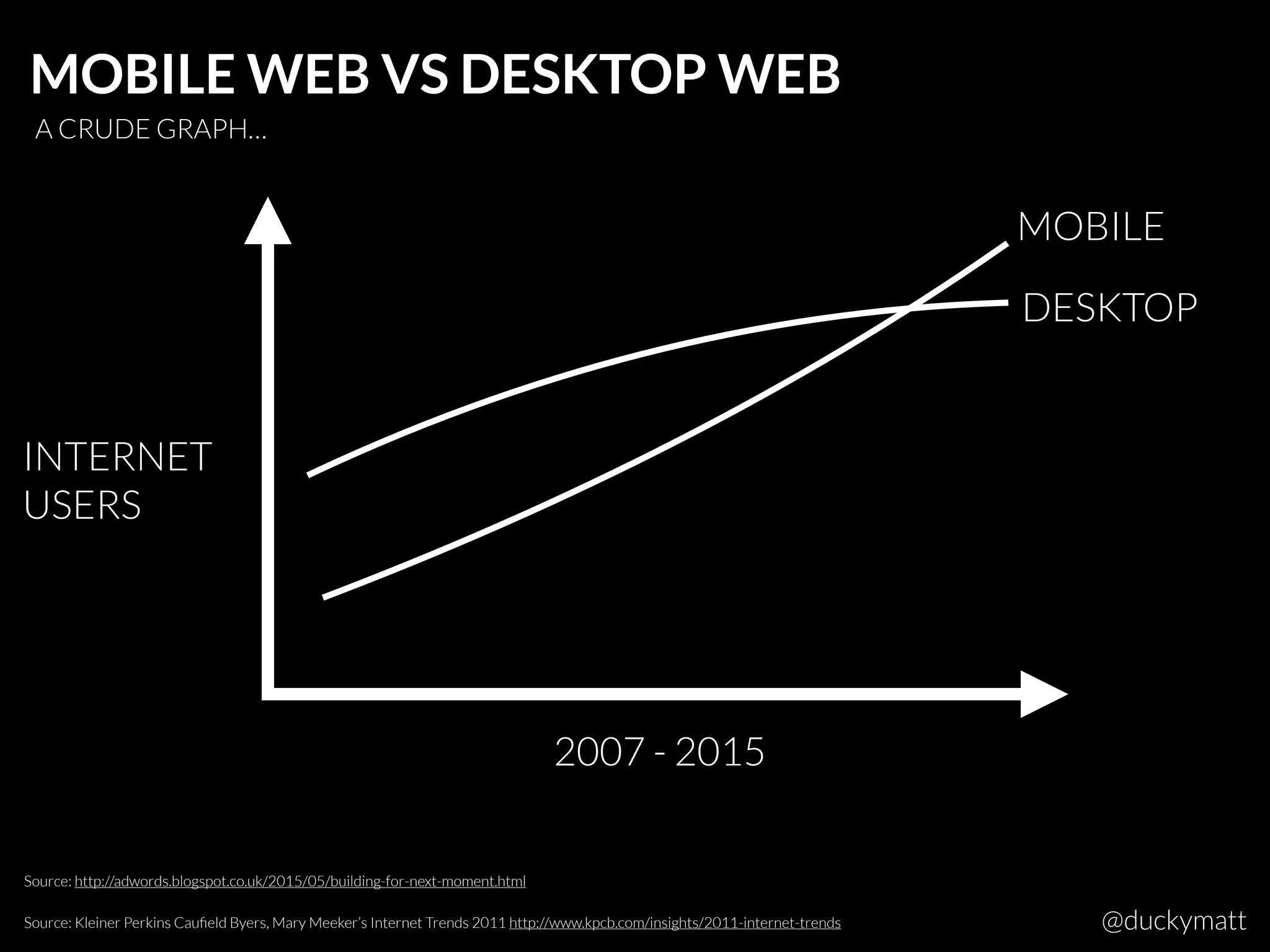 MOBILE WEB VS DESKTOP WEB

A CRUDE GRAPH…

MOBILE

DESKTOP

INTERNET USERS

2007 - 2015

Source: http://adwords.blogspot.co.uk/2015/05/building-for-next-moment.html

Source: Kleiner Perkins Caufield Byers, Mary Meeker's Internet Trends 2011 http://www.kpcb.com/insights/2011-internet-trends

@duckymatt